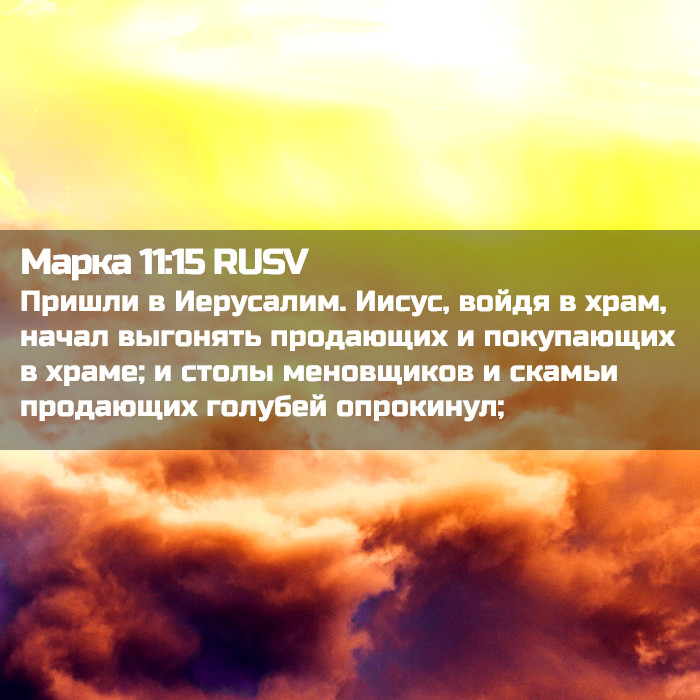 Марка 11:15 RUSV
Пришли в Иерусалим. Иисус, войдя в храм, начал выгонять продающих и покупающих в храме; и столы меновщиков и скамьи продающих голубей опрокинул;